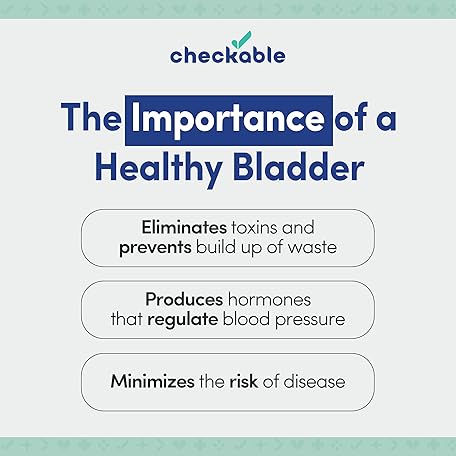 checkable

The Importance of a Healthy Bladder

Eliminates toxins and prevents build up of waste

Produces hormones that regulate blood pressure

Minimizes the risk of disease